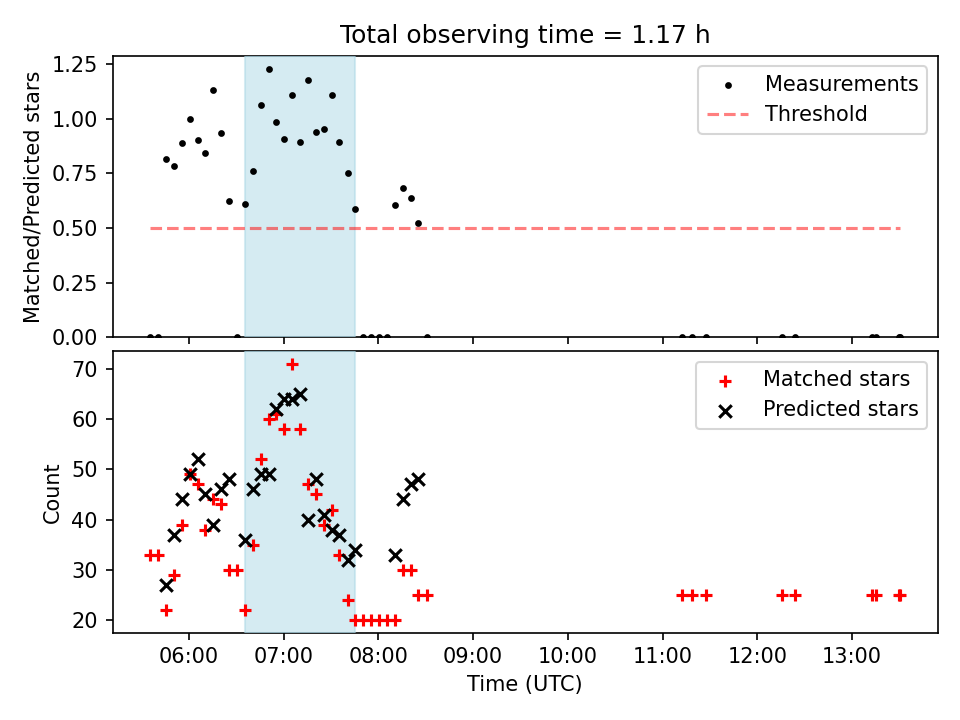 Total observing time = 1.17 h

Matched/Predicted stars

1.25
1.00
0.75
0.50
0.25
0.00

Measurements
Threshold

Count

70
60
50
40
30
20

Matched stars
Predicted stars

06:00 07:00 08:00 09:00 10:00 11:00 12:00 13:00

Time (UTC)